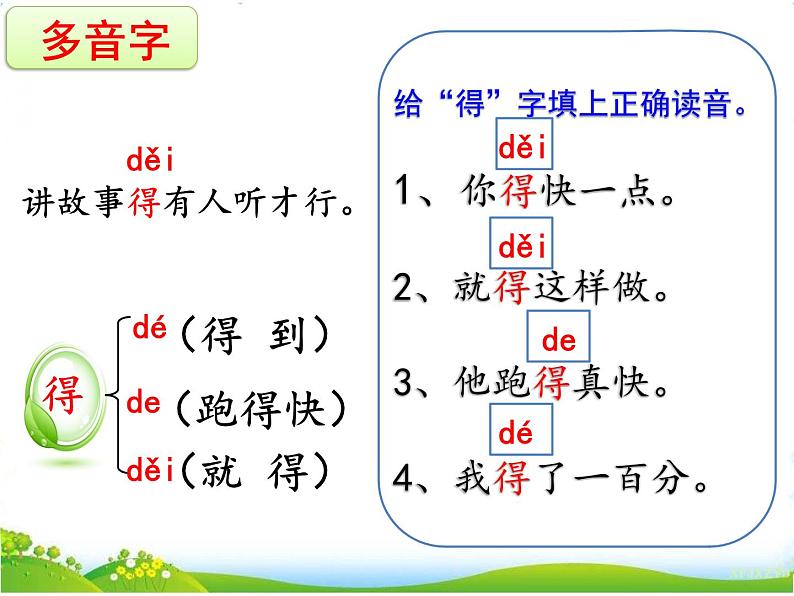 多音字

děi
讲故事得有人听才行。

得
dé（得 到）
de（跑得快）
děi（就 得）

给“得”字填上正确读音。

děi
1、你得快一点。

děi
2、就得这样做。

de
3、他跑得真快。

dé
4、我得了一百分。